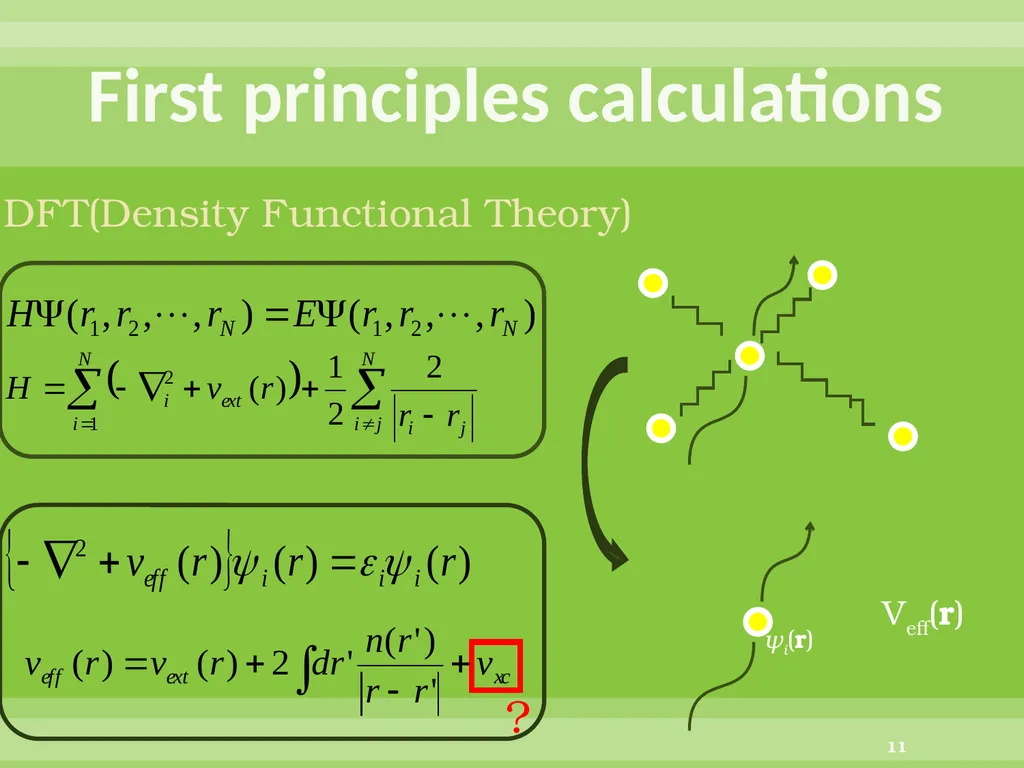 First principles calculations

DFT(Density Functional Theory)

$H\Psi(r_1, r_2, \cdots, r_N) = E\Psi(r_1, r_2, \cdots, r_N)$

$H = \sum_{i=1}^{N} \left( -\nabla_i^2 + v_{ext}(r) \right) + \frac{1}{2} \sum_{i \neq j}^{N} \frac{2}{|r_i - r_j|}$

$\left\{ -\nabla^2 + v_{eff}(r) \right\} \psi_i(r) = \varepsilon_i \psi_i(r)$

$v_{eff}(r) = v_{ext}(r) + 2\int dr' \frac{n(r')}{|r - r'|} + v_{xc}$

?

$\psi_i(\mathbf{r})$

$V_{eff}(\mathbf{r})$

11